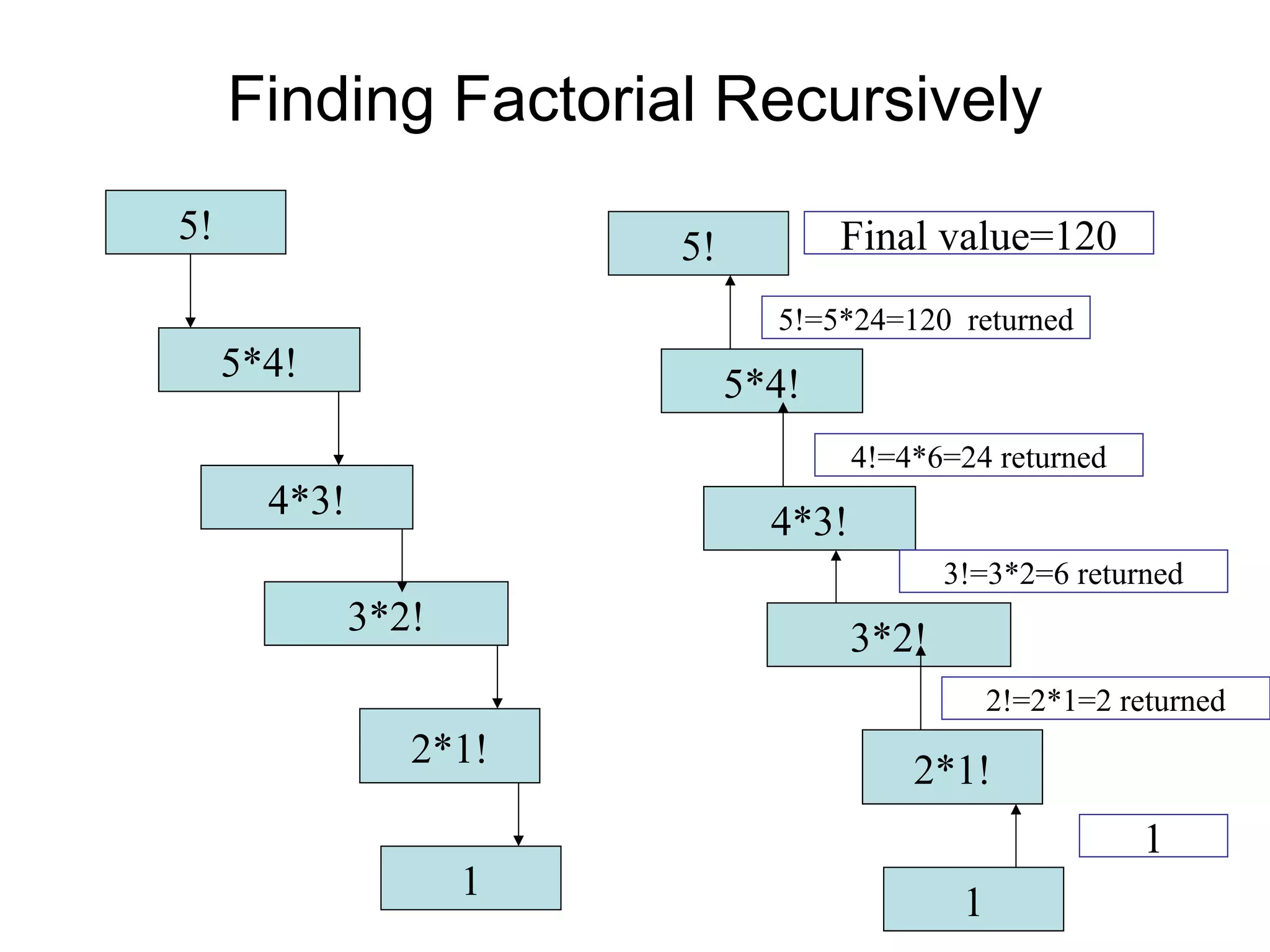 Finding Factorial Recursively

5!

5*4!

4*3!

3*2!

2*1!

1

5!

Final value=120

5!=5*24=120 returned

5*4!

4!=4*6=24 returned

4*3!

3!=3*2=6 returned

3*2!

2!=2*1=2 returned

2*1!

1

1